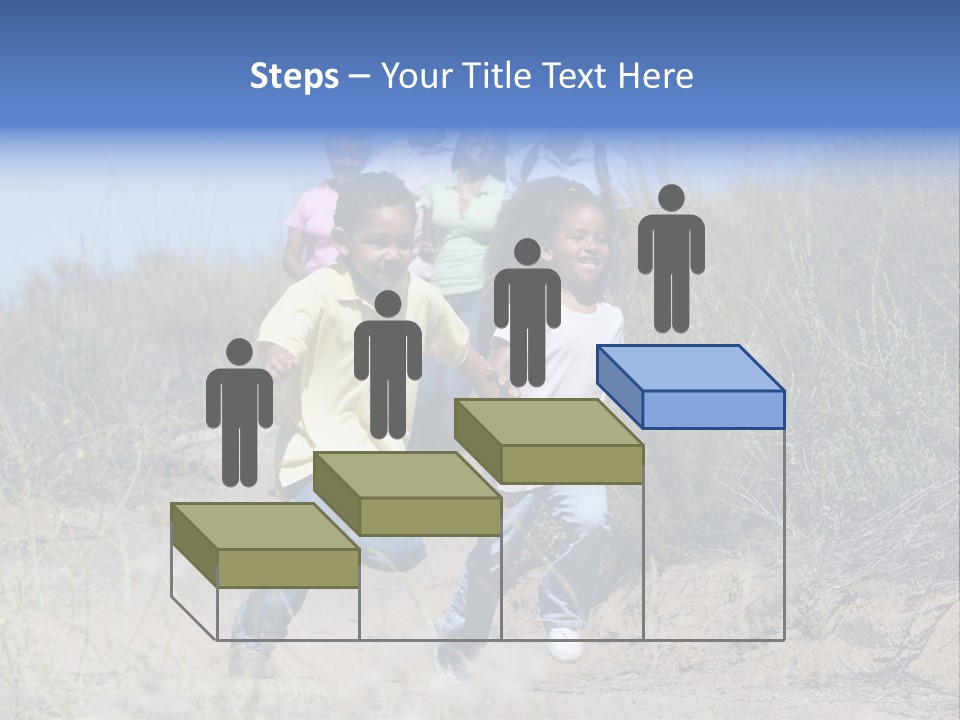 Steps – Your Title Text Here